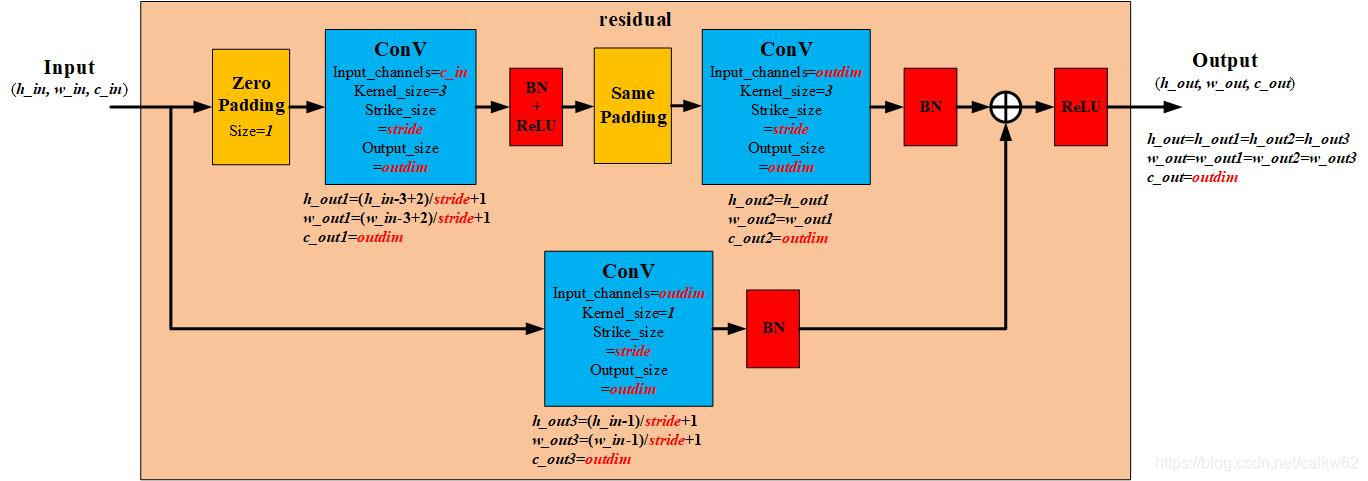 residual

Input
(h_in, w_in, c_in)

Zero Padding
Size=1

ConV
Input_channels=c_in
Kernel_size=3
Strike_size
=stride
Output_size
=outdim

h_out1=(h_in-3+2)/stride+1
w_out1=(w_in-3+2)/stride+1
c_out1=outdim

BN
+
ReLU

Same Padding

ConV
Input_channels=outdim
Kernel_size=3
Strike_size
=stride
Output_size
=outdim

h_out2=h_out1
w_out2=w_out1
c_out2=outdim

BN

ReLU

Output
(h_out, w_out, c_out)

h_out=h_out1=h_out2=h_out3
w_out=w_out1=w_out2=w_out3
c_out=outdim

ConV
Input_channels=outdim
Kernel_size=1
Strike_size
=stride
Output_size
=outdim

BN

h_out3=(h_in-1)/stride+1
w_out3=(w_in-1)/stride+1
c_out3=outdim

https://blog.csdn.net/caikw62